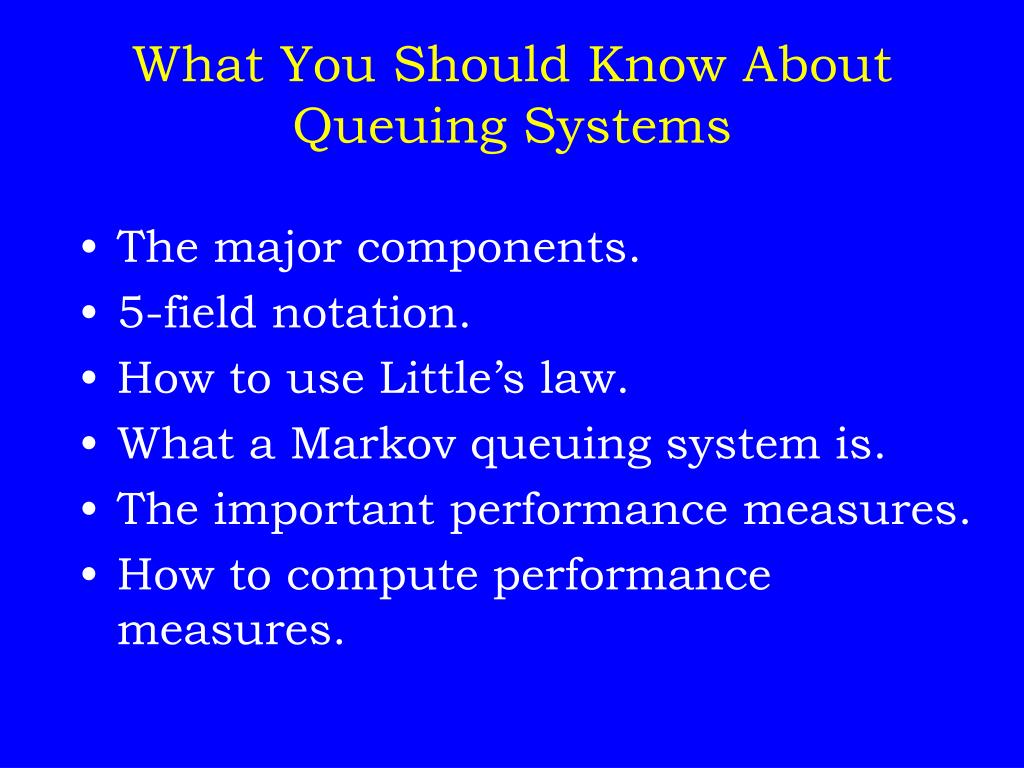 What You Should Know About Queuing Systems

• The major components.
• 5-field notation.
• How to use Little’s law.
• What a Markov queuing system is.
• The important performance measures.
• How to compute performance measures.